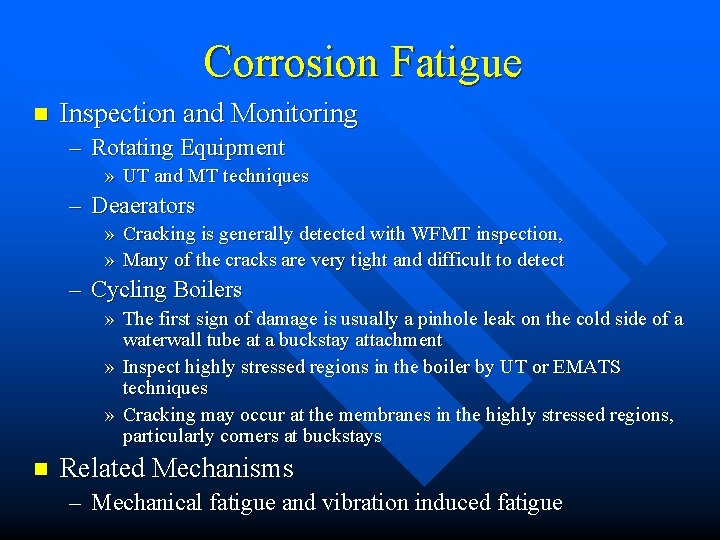 Corrosion Fatigue

■ Inspection and Monitoring
– Rotating Equipment
» UT and MT techniques
– Deaerators
» Cracking is generally detected with WFMT inspection,
» Many of the cracks are very tight and difficult to detect
– Cycling Boilers
» The first sign of damage is usually a pinhole leak on the cold side of a waterwall tube at a buckstay attachment
» Inspect highly stressed regions in the boiler by UT or EMATS techniques
» Cracking may occur at the membranes in the highly stressed regions, particularly corners at buckstays

■ Related Mechanisms
– Mechanical fatigue and vibration induced fatigue